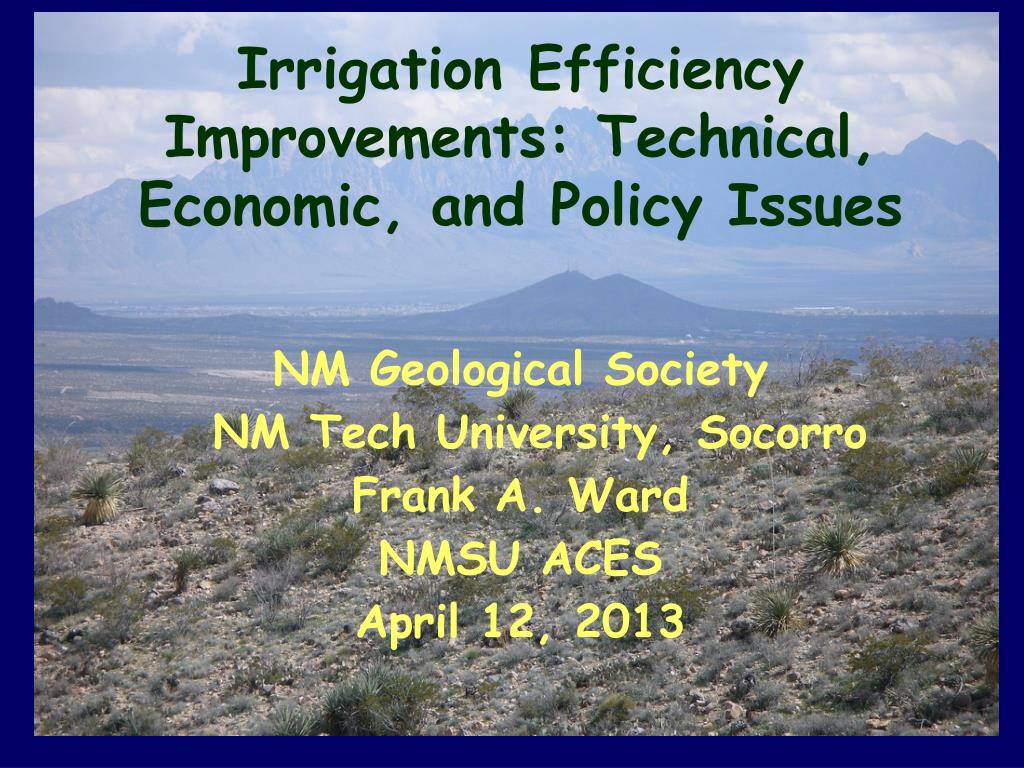 Irrigation Efficiency Improvements: Technical, Economic, and Policy Issues

NM Geological Society
NM Tech University, Socorro
Frank A. Ward
NMSU ACES
April 12, 2013